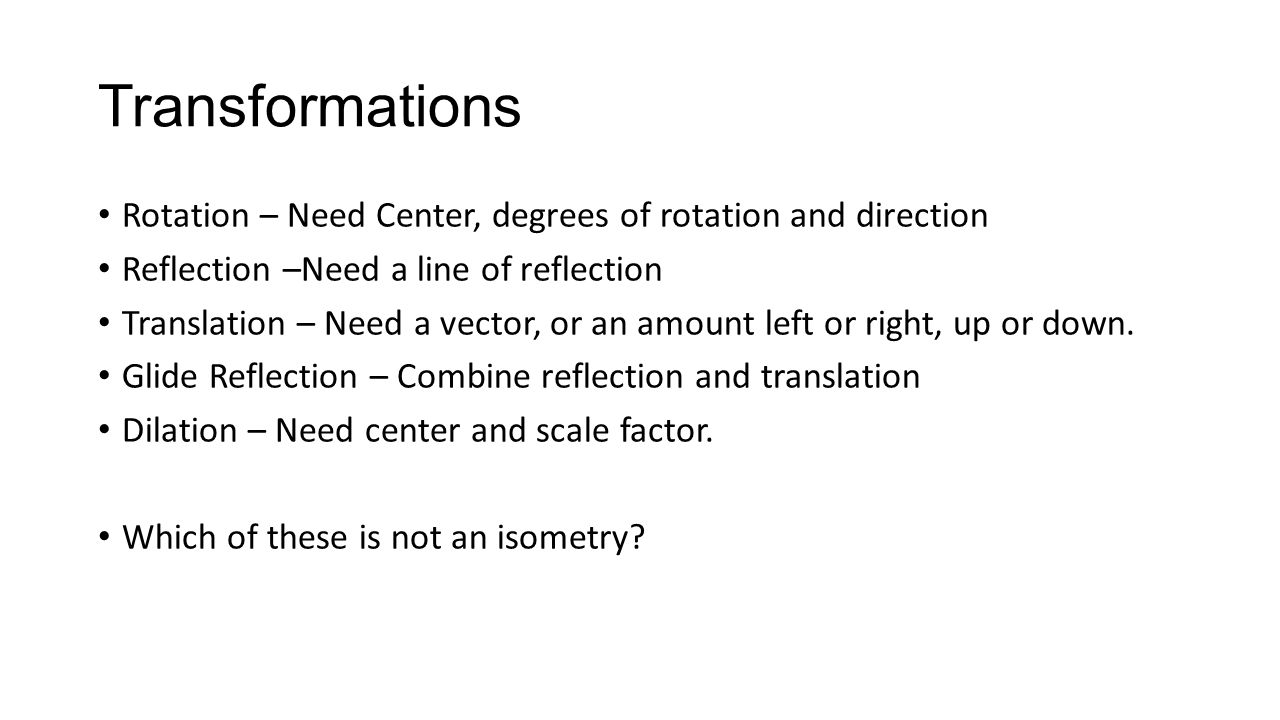 Transformations

• Rotation – Need Center, degrees of rotation and direction
• Reflection –Need a line of reflection
• Translation – Need a vector, or an amount left or right, up or down.
• Glide Reflection – Combine reflection and translation
• Dilation – Need center and scale factor.

• Which of these is not an isometry?